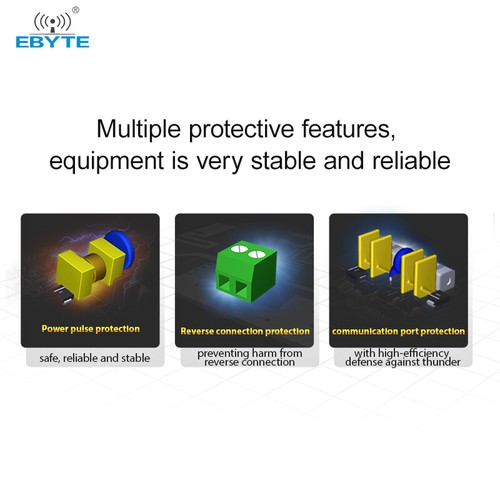 EBYTE®

Multiple protective features, equipment is very stable and reliable

Power pulse protection

safe, reliable and stable

Reverse connection protection

preventing harm from reverse connection

communication port protection

with high-efficiency defense against thunder